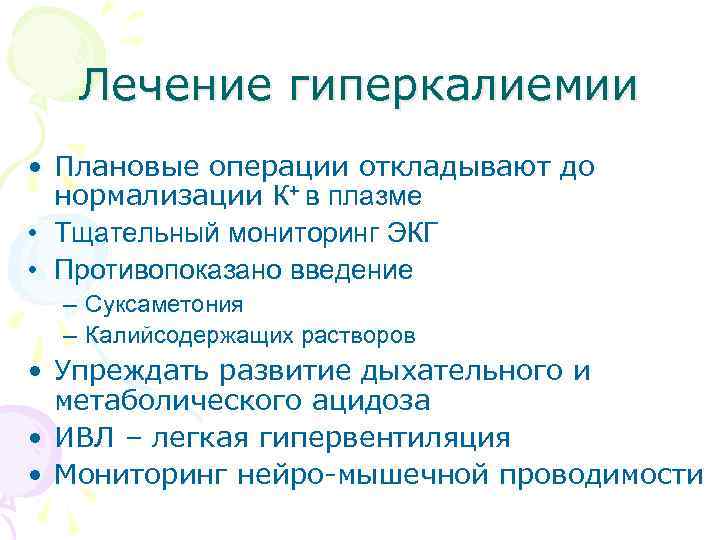 Лечение гиперкалиемии

• Плановые операции откладывают до нормализации $K^+$ в плазме
• Тщательный мониторинг ЭКГ
• Противопоказано введение
– Суксаметония
– Калийсодержащих растворов
• Упреждать развитие дыхательного и метаболического ацидоза
• ИВЛ – легкая гипервентиляция
• Мониторинг нейро-мышечной проводимости